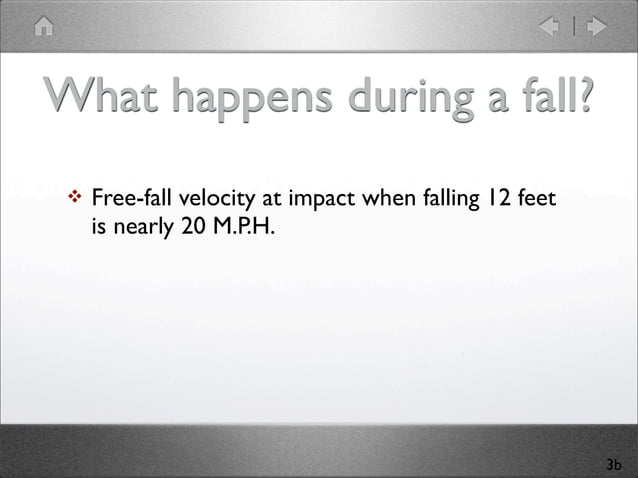 What happens during a fall?

❖ Free-fall velocity at impact when falling 12 feet is nearly 20 M.P.H.

3b